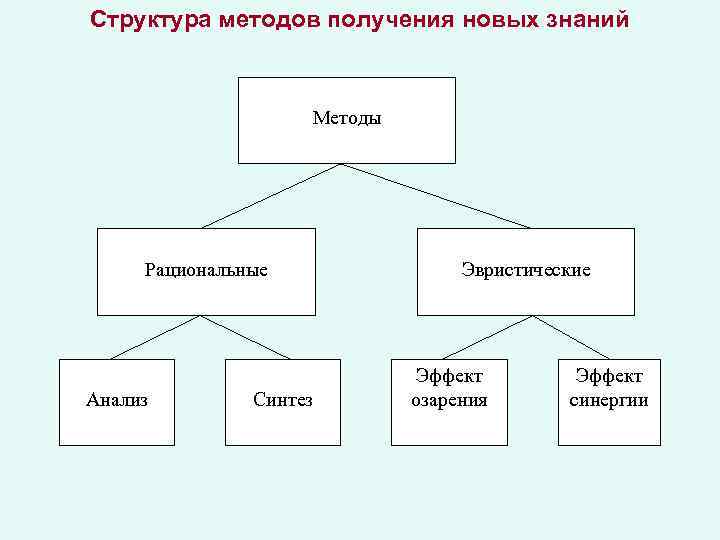 Структура методов получения новых знаний

Методы

Рациональные

Эвристические

Анализ

Синтез

Эффект озарения

Эффект синергии